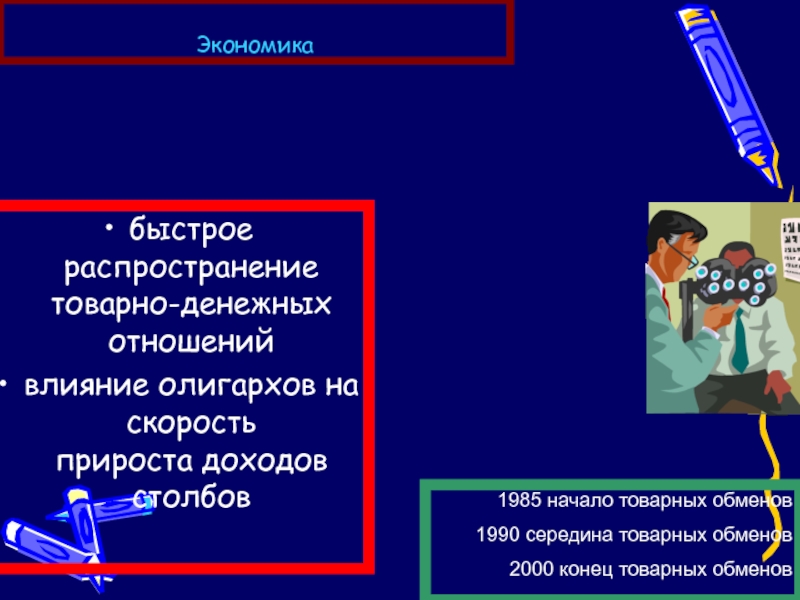 Экономика

• быстрое распространение товарно-денежных отношений
• влияние олигархов на скорость прироста доходов столбов

1985 начало товарных обменов
1990 середина товарных обменов
2000 конец товарных обменов